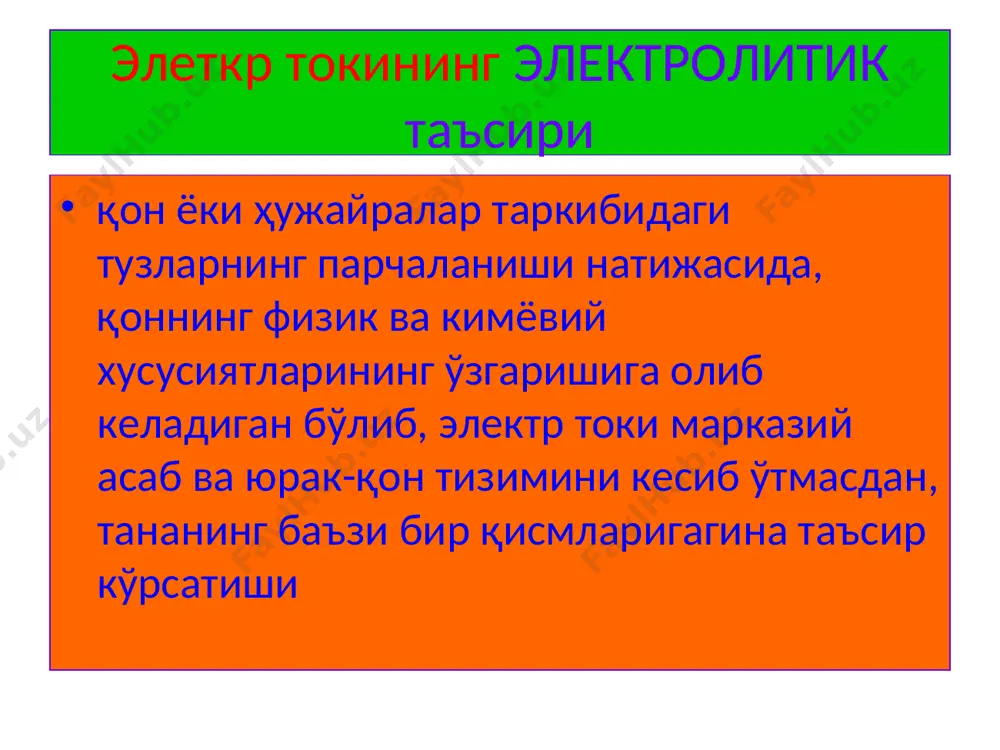 Элеткр токининг ЭЛЕКТРОЛИТИК таъсири

• қон ёки ҳужайралар таркибидаги тузларнинг парчаланиши натижасида, қоннинг физик ва кимёвий хусусиятларининг ўзгаришига олиб келадиган бўлиб, электр токи марказий асаб ва юрак-қон тизимини кесиб ўтмасдан, тананинг баъзи бир қисмларигагина таъсир кўрсатиши

FaylHub.uz